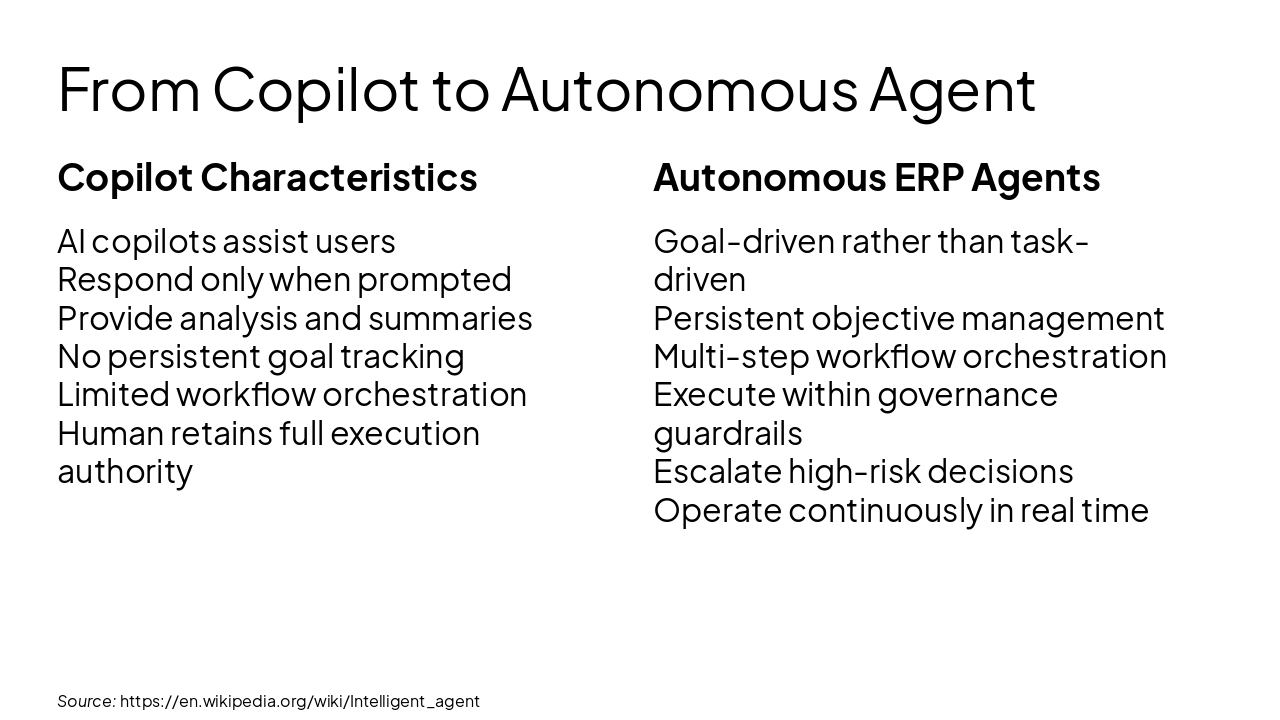 From Copilot to Autonomous Agent

Copilot Characteristics

AI copilots assist users
Respond only when prompted
Provide analysis and summaries
No persistent goal tracking
Limited workflow orchestration
Human retains full execution authority

Autonomous ERP Agents

Goal-driven rather than task-driven
Persistent objective management
Multi-step workflow orchestration
Execute within governance guardrails
Escalate high-risk decisions
Operate continuously in real time

Source: https://en.wikipedia.org/wiki/Intelligent_agent